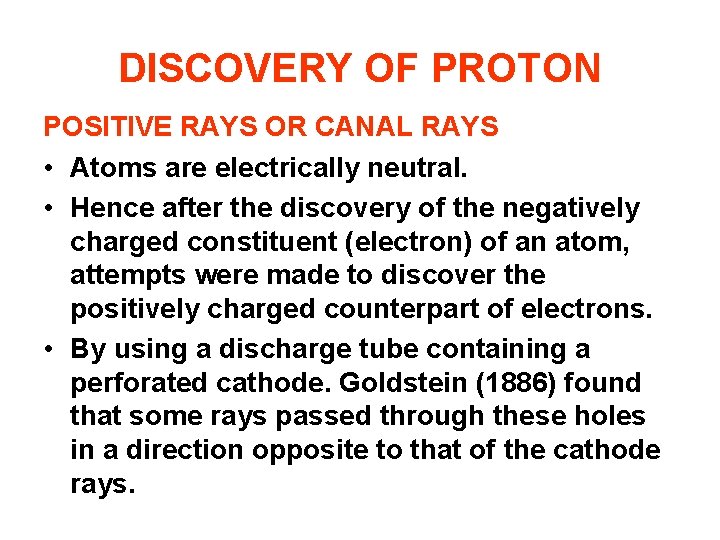 DISCOVERY OF PROTON

POSITIVE RAYS OR CANAL RAYS

• Atoms are electrically neutral.

• Hence after the discovery of the negatively charged constituent (electron) of an atom, attempts were made to discover the positively charged counterpart of electrons.

• By using a discharge tube containing a perforated cathode. Goldstein (1886) found that some rays passed through these holes in a direction opposite to that of the cathode rays.